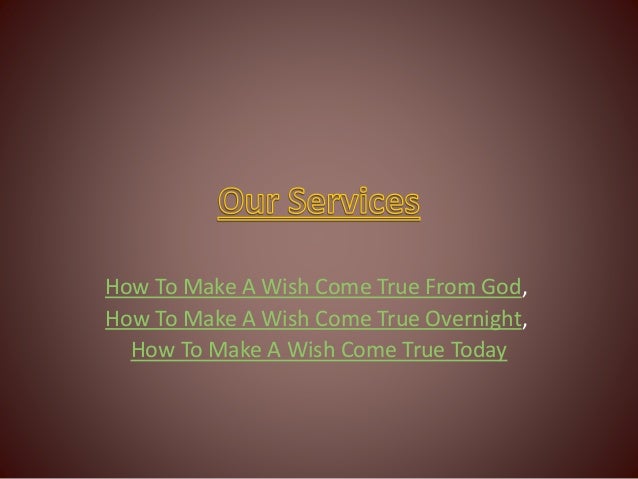 Our Services

How To Make A Wish Come True From God, How To Make A Wish Come True Overnight, How To Make A Wish Come True Today